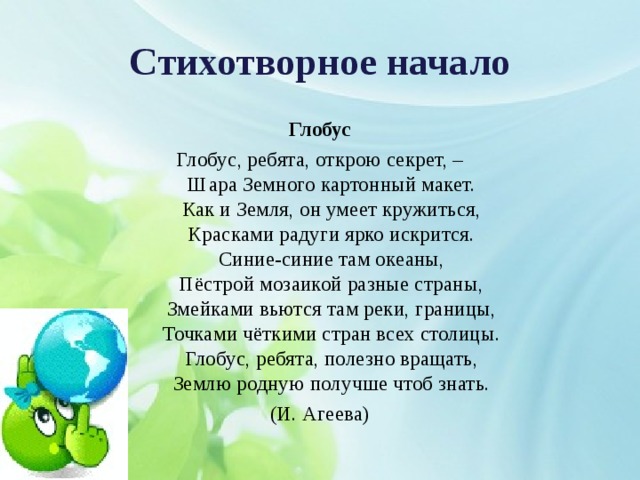 Стихотворное начало

Глобус

Глобус, ребята, открою секрет, –
Шара Земного картонный макет.
Как и Земля, он умеет кружиться,
Красками радуги ярко искрится.
Синие-синие там океаны,
Пёстрой мозаикой разные страны,
Змейками вьются там реки, границы,
Точками чёткими стран всех столицы.
Глобус, ребята, полезно вращать,
Землю родную получше чтоб знать.

(И. Агеева)